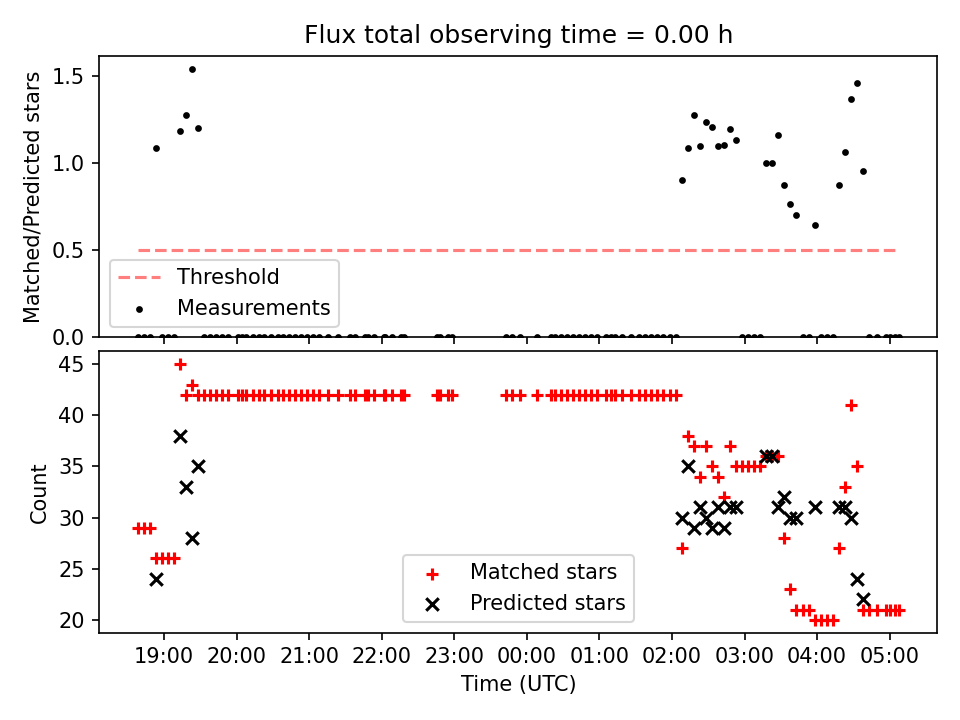 Flux total observing time = 0.00 h

Matched/Predicted stars

1.5
1.0
0.5
0.0

Threshold
Measurements

Count

45
40
35
30
25
20

Matched stars
Predicted stars

19:00 20:00 21:00 22:00 23:00 00:00 01:00 02:00 03:00 04:00 05:00

Time (UTC)